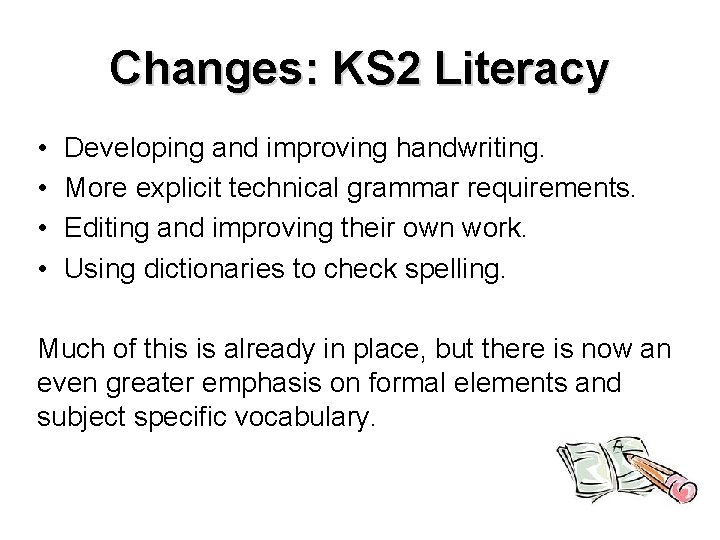 Changes: KS2 Literacy

• Developing and improving handwriting.
• More explicit technical grammar requirements.
• Editing and improving their own work.
• Using dictionaries to check spelling.

Much of this is already in place, but there is now an even greater emphasis on formal elements and subject specific vocabulary.